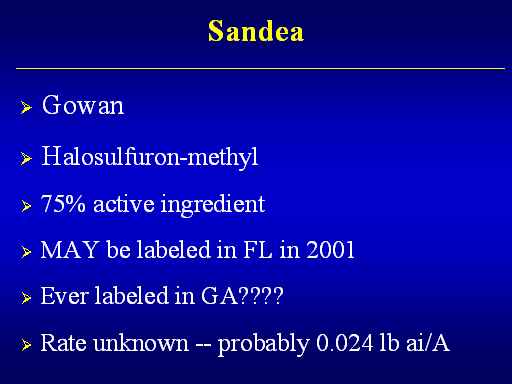 Sandea

Gowan

Halosulfuron-methyl

75% active ingredient

MAY be labeled in FL in 2001

Ever labeled in GA????

Rate unknown -- probably 0.024 lb ai/A